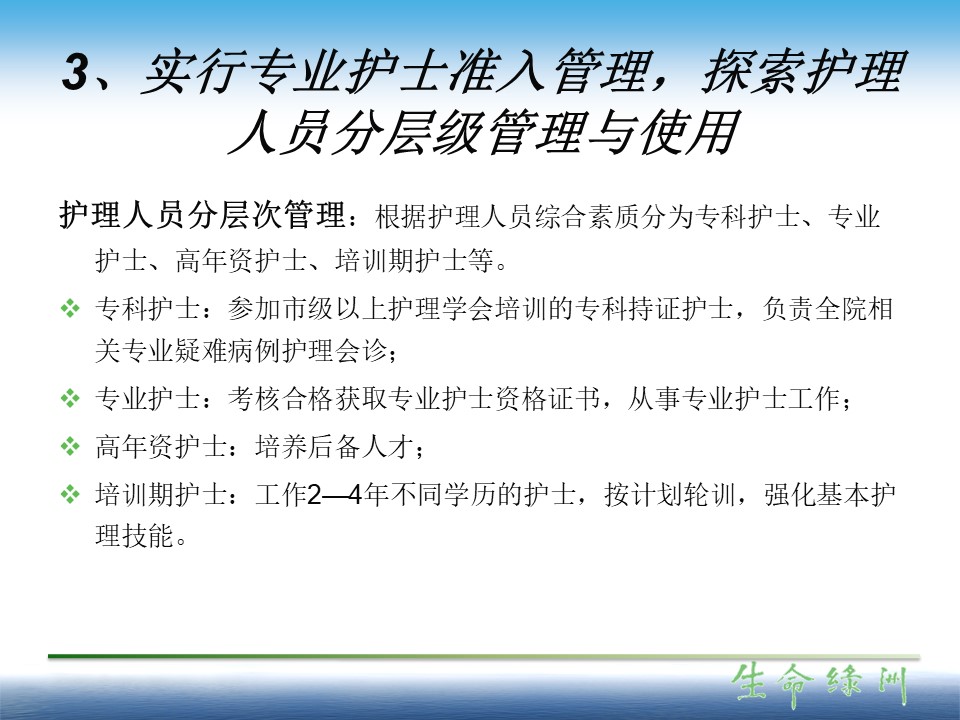 3、实行专业护士准入管理，探索护理人员分层级管理与使用

护理人员分层次管理：根据护理人员综合素质分为专科护士、专业护士、高年资护士、培训期护士等。

❖ 专科护士：参加市级以上护理学会培训的专科持证护士，负责全院相关专业疑难病例护理会诊；

❖ 专业护士：考核合格获取专业护士资格证书，从事专业护士工作；

❖ 高年资护士：培养后备人才；

❖ 培训期护士：工作2—4年不同学历的护士，按计划轮训，强化基本护理技能。

生命绿洲